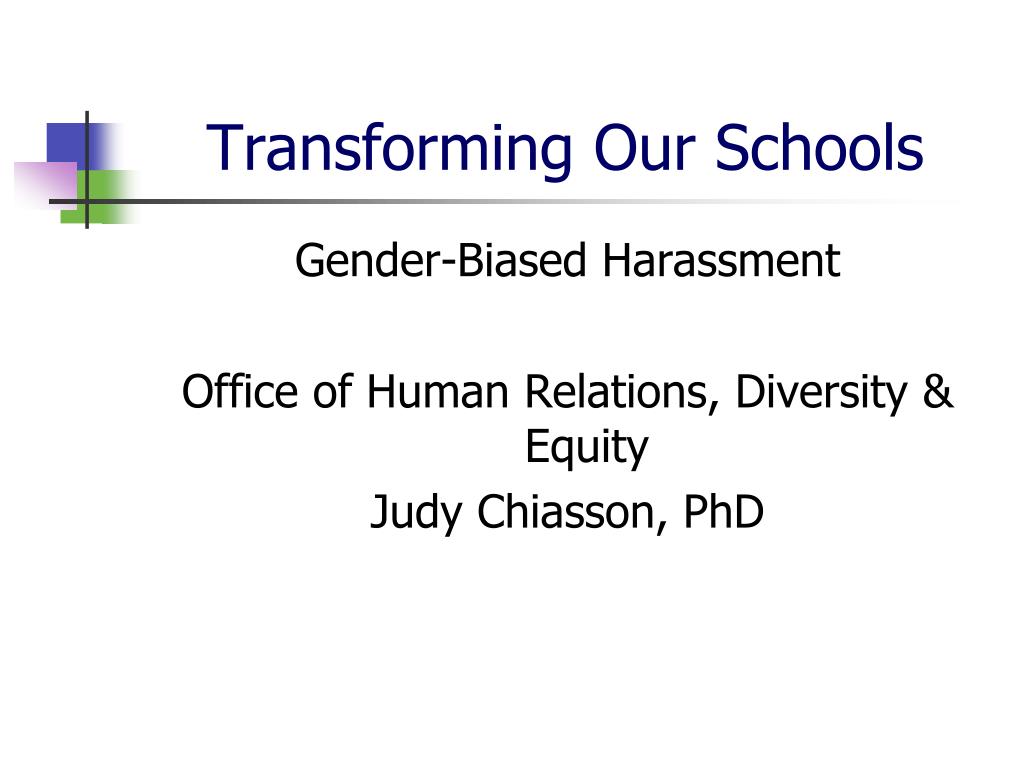 Transforming Our Schools

Gender-Biased Harassment

Office of Human Relations, Diversity & Equity
Judy Chiasson, PhD